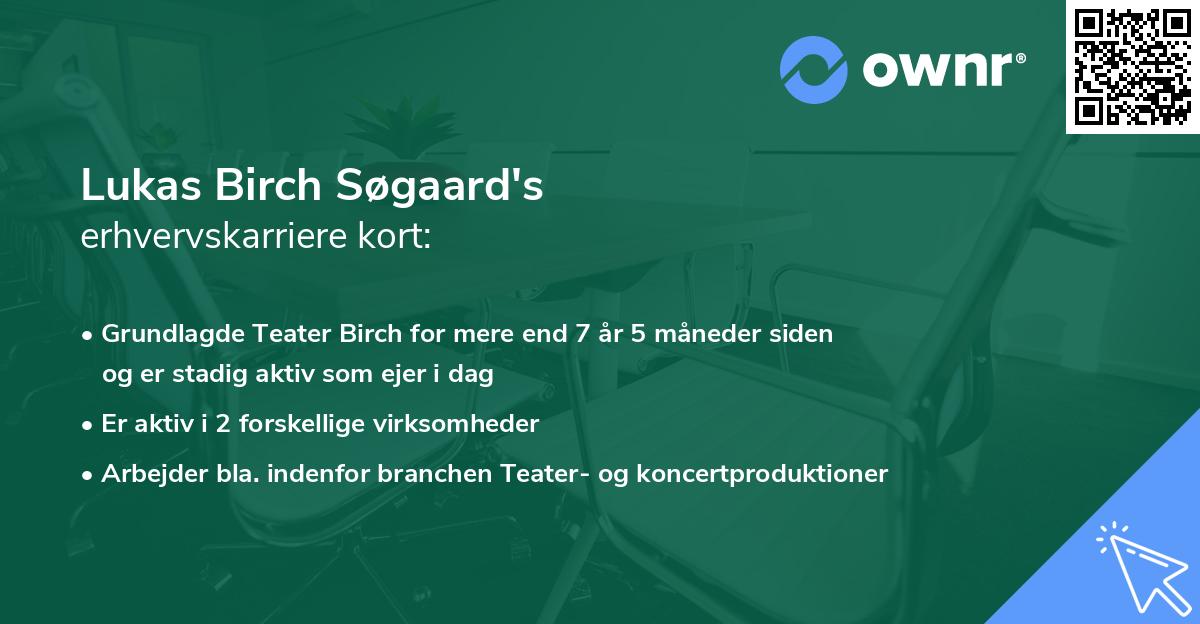 ownr®

Lukas Birch Søgaard's
erhvervskarriere kort:

• Grundlagde Teater Birch for mere end 7 år 5 måneder siden og er stadig aktiv som ejer i dag
• Er aktiv i 2 forskellige virksomheder
• Arbejder bla. indenfor branchen Teater- og koncertproduktioner